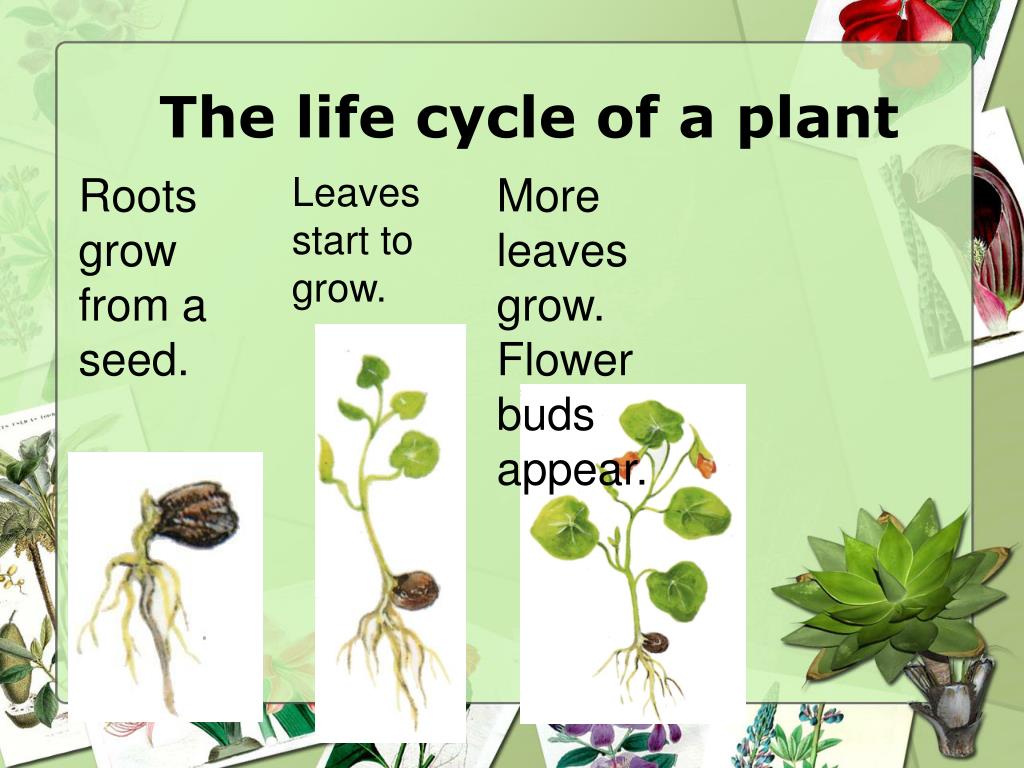 The life cycle of a plant

Roots grow from a seed.

Leaves start to grow.

More leaves grow. Flower buds appear.